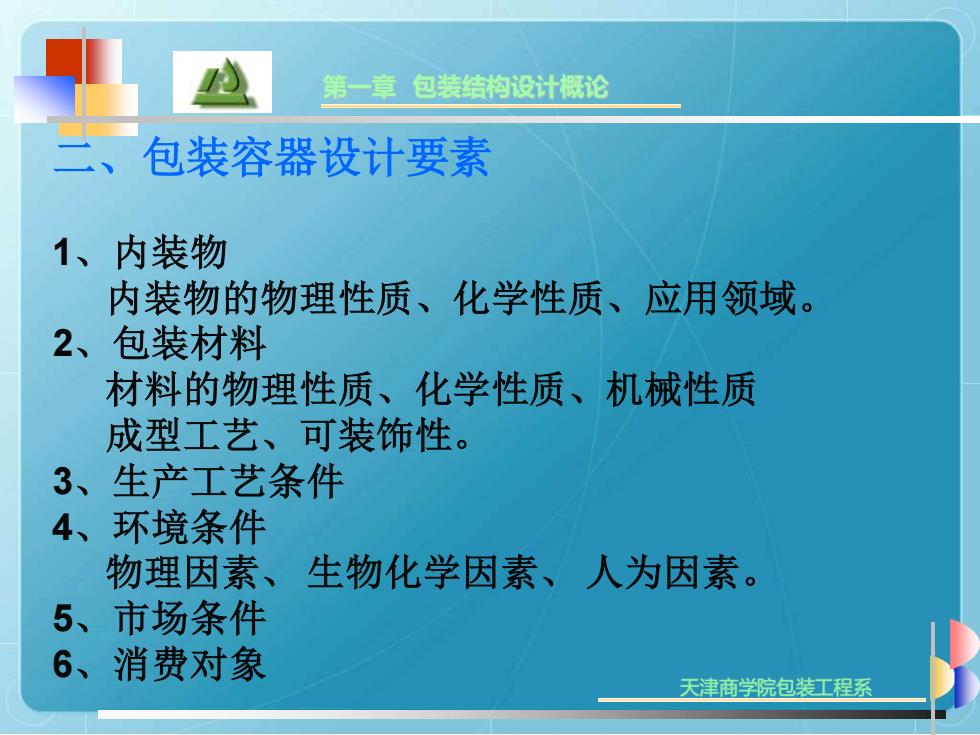 第一章 包装结构设计概论

二、包装容器设计要素

1、内装物
内装物的物理性质、化学性质、应用领域。
2、包装材料
材料的物理性质、化学性质、机械性质
成型工艺、可装饰性。
3、生产工艺条件
4、环境条件
物理因素、 生物化学因素、 人为因素。
5、市场条件
6、消费对象

天津商学院包装工程系